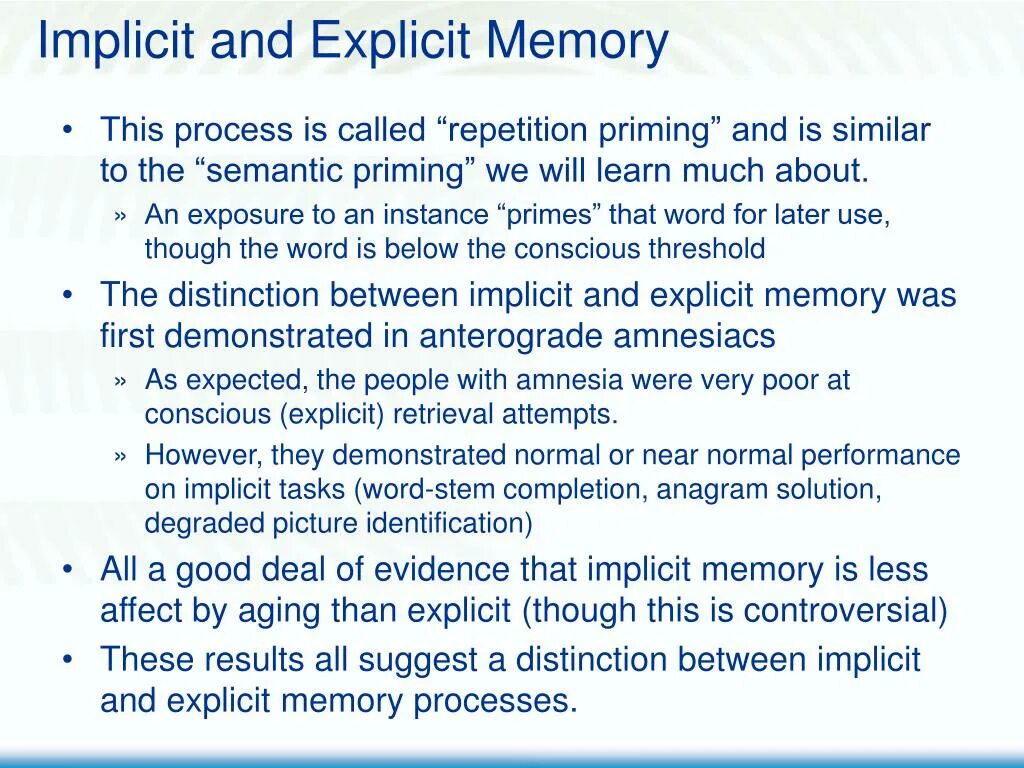 Implicit and Explicit Memory

• This process is called “repetition priming” and is similar to the “semantic priming” we will learn much about.
» An exposure to an instance “primes” that word for later use, though the word is below the conscious threshold

• The distinction between implicit and explicit memory was first demonstrated in anterograde amnesiacs
» As expected, the people with amnesia were very poor at conscious (explicit) retrieval attempts.
» However, they demonstrated normal or near normal performance on implicit tasks (word-stem completion, anagram solution, degraded picture identification)

• All a good deal of evidence that implicit memory is less affect by aging than explicit (though this is controversial)

• These results all suggest a distinction between implicit and explicit memory processes.